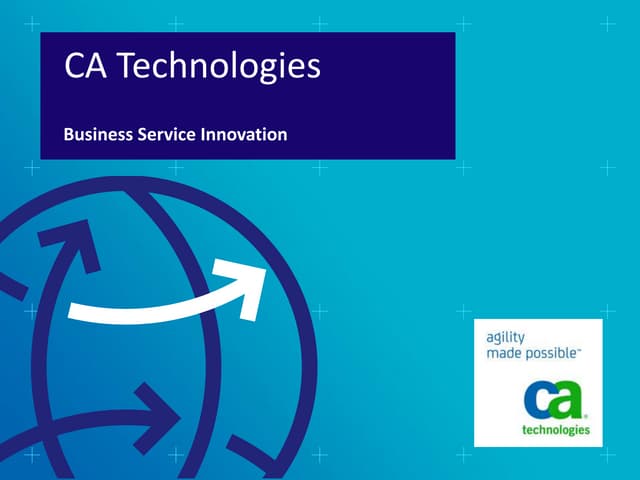 CA Technologies

Business Service Innovation

agility made possible™

ca

technologies